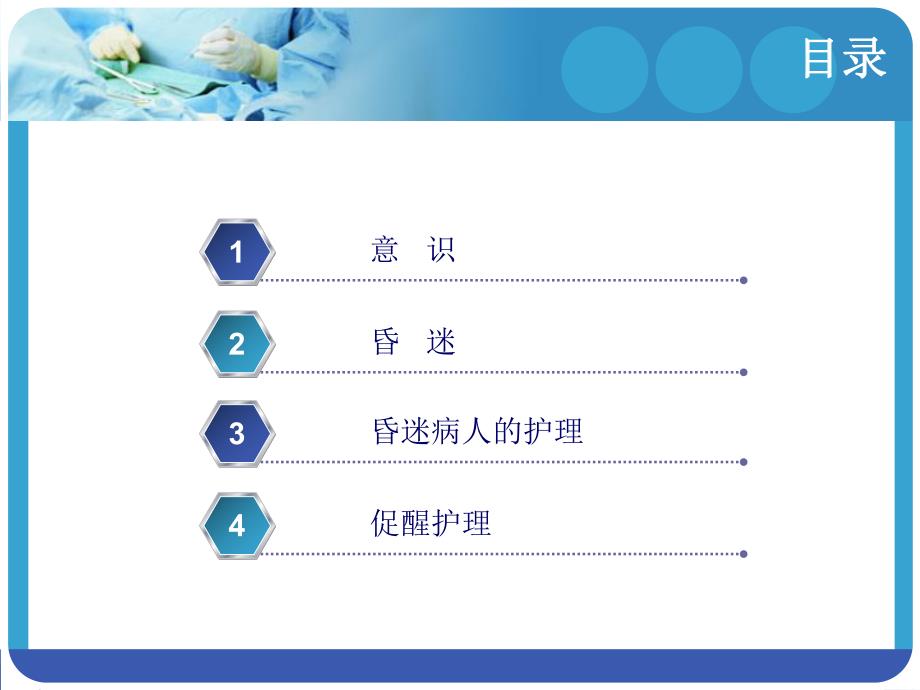 目录

1 意 识

2 昏 迷

3 昏迷病人的护理

4 促醒护理